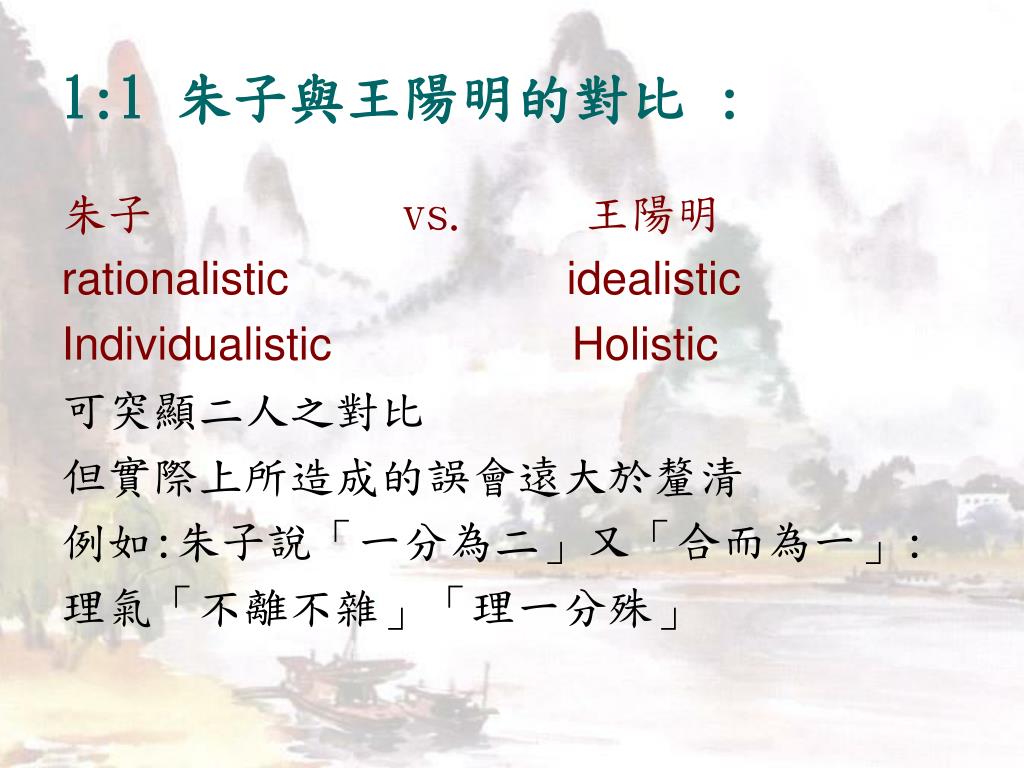 1:1 朱子與王陽明的對比 :

朱子 vs. 王陽明
rationalistic idealistic
Individualistic Holistic
可突顯二人之對比
但實際上所造成的誤會遠大於釐清
例如:朱子說「一分為二」又「合而為一」:
理氣「不離不雜」「理一分殊」